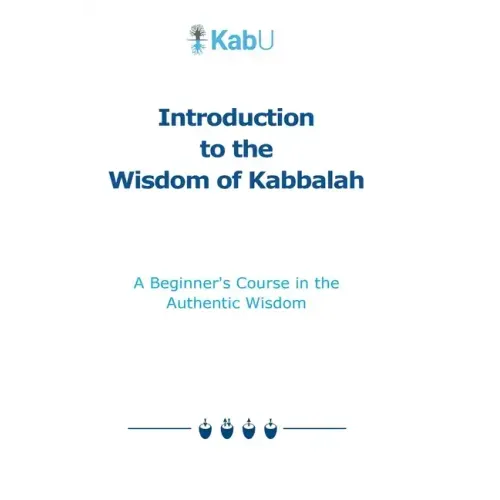 KabU

Introduction to the Wisdom of Kabbalah

A Beginner's Course in the Authentic Wisdom